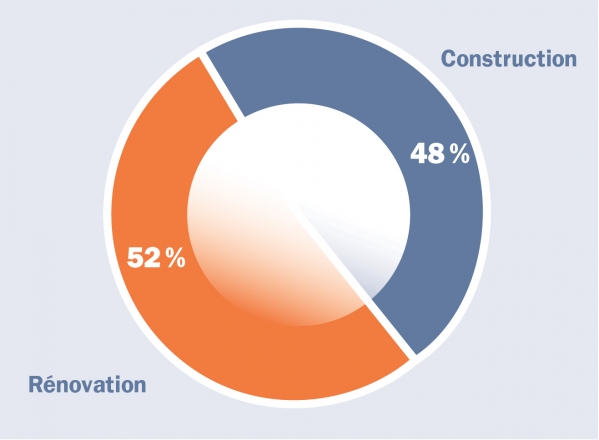 Construction

48 %

52 %

Rénovation